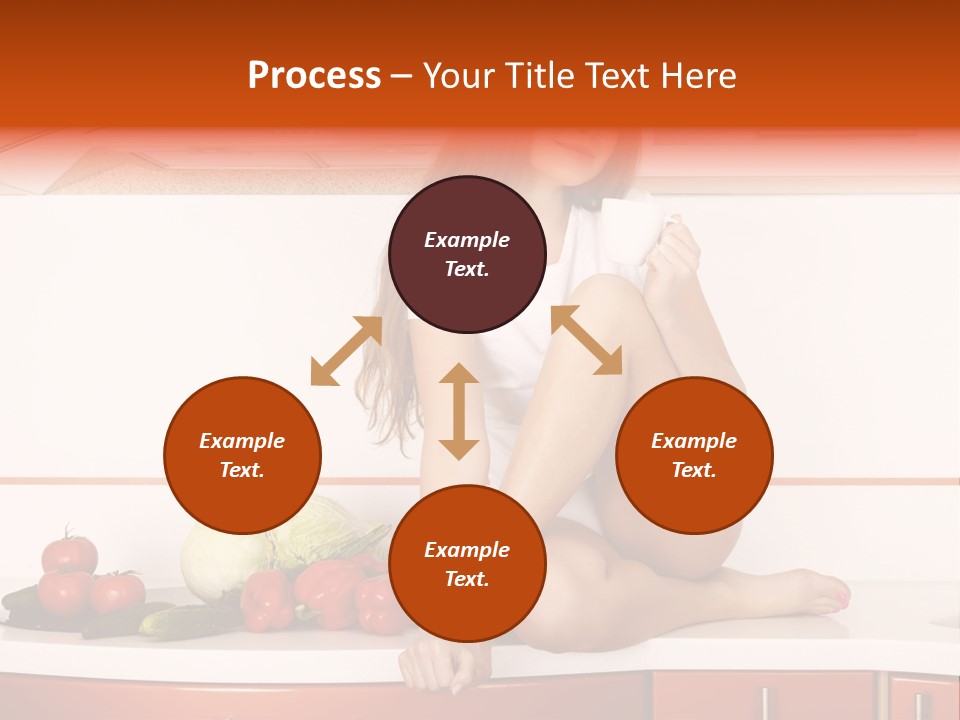 Process – Your Title Text Here

Example Text.

Example Text.

Example Text.

Example Text.